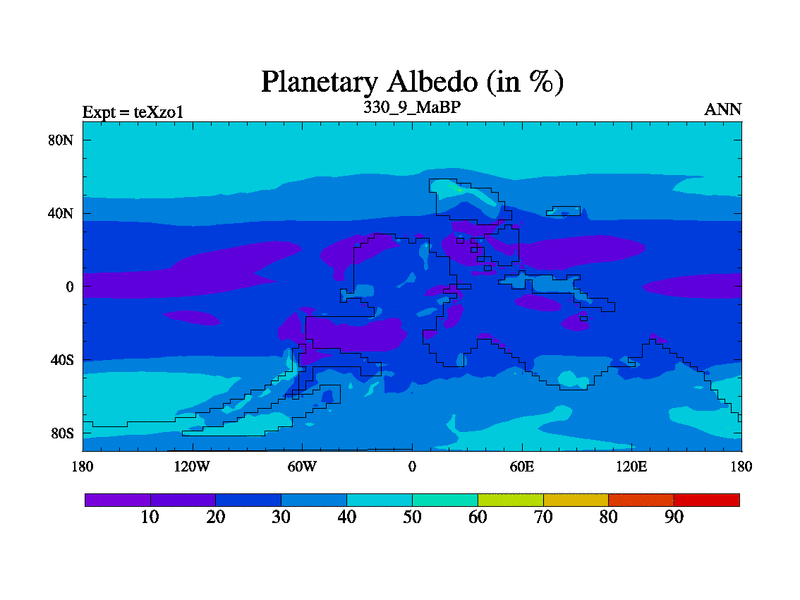 Planetary Albedo (in %)

Expt = teXzo1

330_9_MaBP

ANN

80N

40N

0

40S

80S

180

120W

60W

0

60E

120E

180

10

20

30

40

50

60

70

80

90